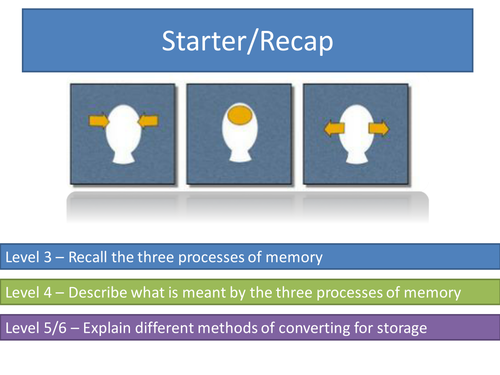 Starter/Recap

Level 3 – Recall the three processes of memory

Level 4 – Describe what is meant by the three processes of memory

Level 5/6 – Explain different methods of converting for storage